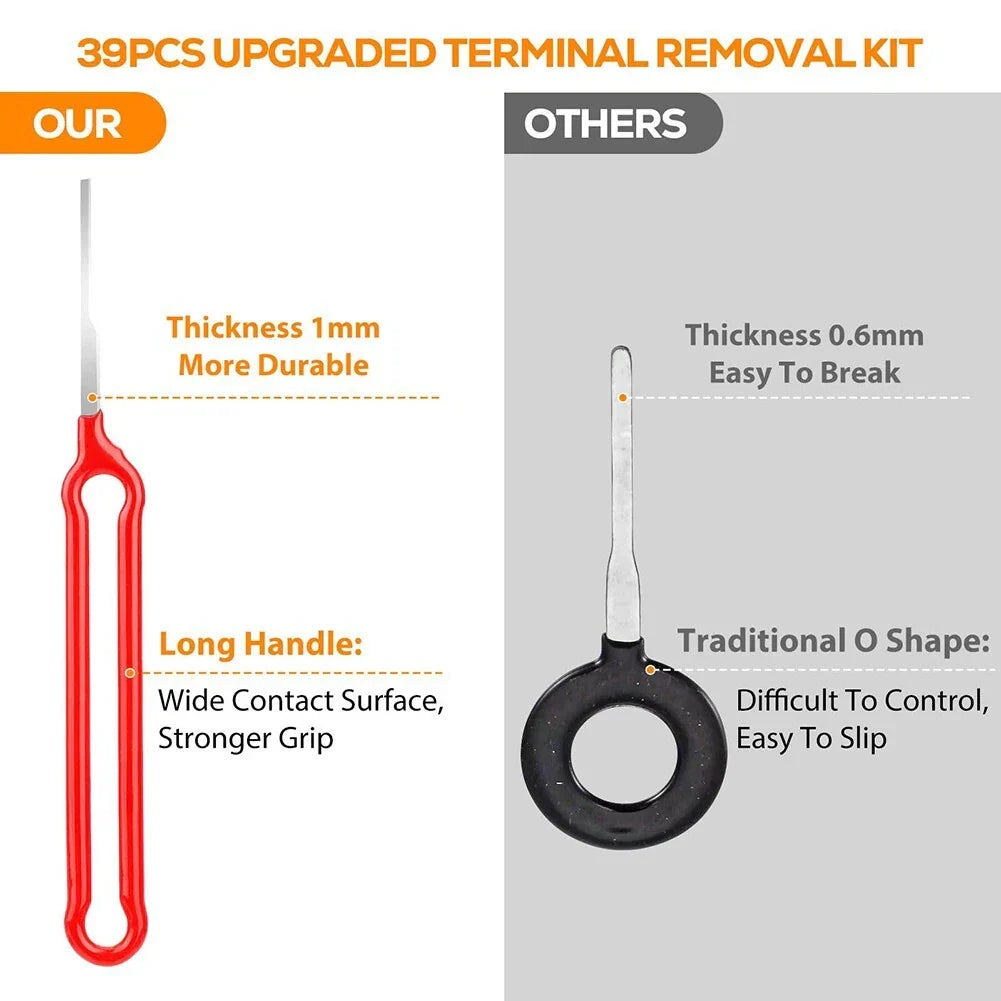 39PCS UPGRADED TERMINAL REMOVAL KIT

OUR

Thickness 1mm
More Durable

Long Handle:
Wide Contact Surface, Stronger Grip

OTHERS

Thickness 0.6mm
Easy To Break

Traditional O Shape:
Difficult To Control, Easy To Slip